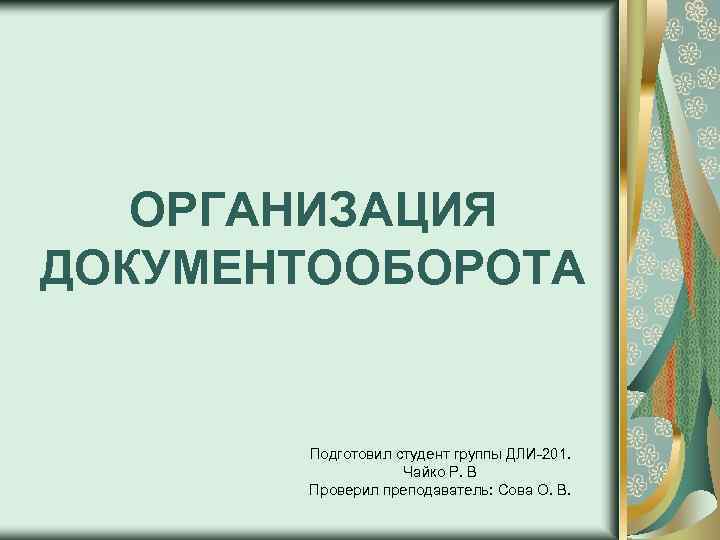 ОРГАНИЗАЦИЯ ДОКУМЕНТООБОРОТА

Подготовил студент группы ДЛИ-201.
Чайко Р. В
Проверил преподаватель: Сова О. В.